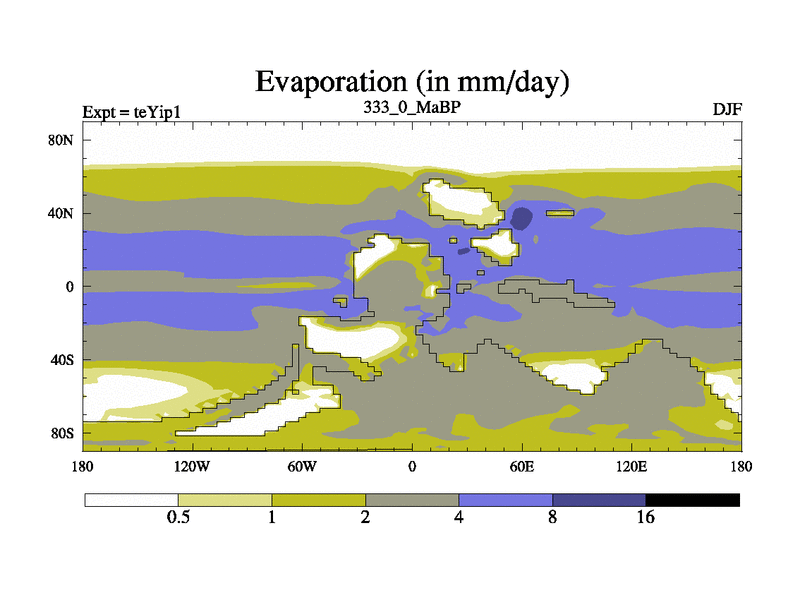 Evaporation (in mm/day)

Expt = teYip1

333_0_MaBP

DJF

80N
40N
0
40S
80S

180
120W
60W
0
60E
120E
180

0.5
1
2
4
8
16